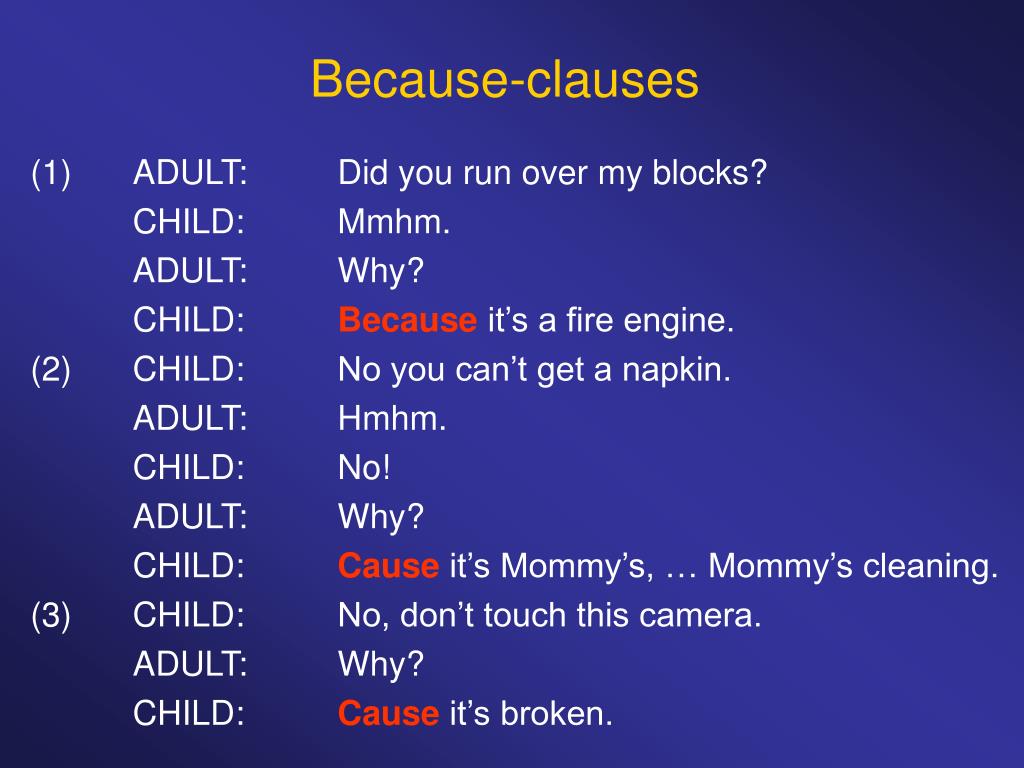 Because-clauses

(1) ADULT: Did you run over my blocks?
CHILD: Mmhm.
ADULT: Why?
CHILD: Because it’s a fire engine.
(2) CHILD: No you can’t get a napkin.
ADULT: Hmhm.
CHILD: No!
ADULT: Why?
CHILD: Cause it’s Mommy’s, … Mommy’s cleaning.
(3) CHILD: No, don’t touch this camera.
ADULT: Why?
CHILD: Cause it’s broken.